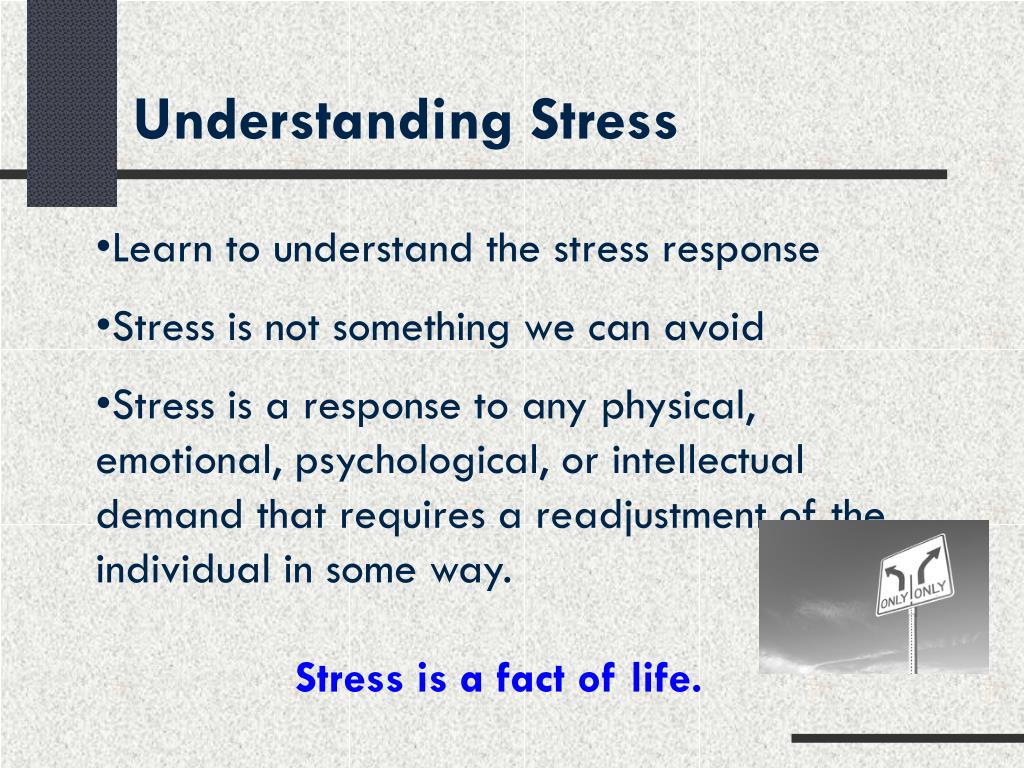 Understanding Stress

•Learn to understand the stress response

•Stress is not something we can avoid

•Stress is a response to any physical, emotional, psychological, or intellectual demand that requires a readjustment of the individual in some way.

ONLY ONLY

Stress is a fact of life.